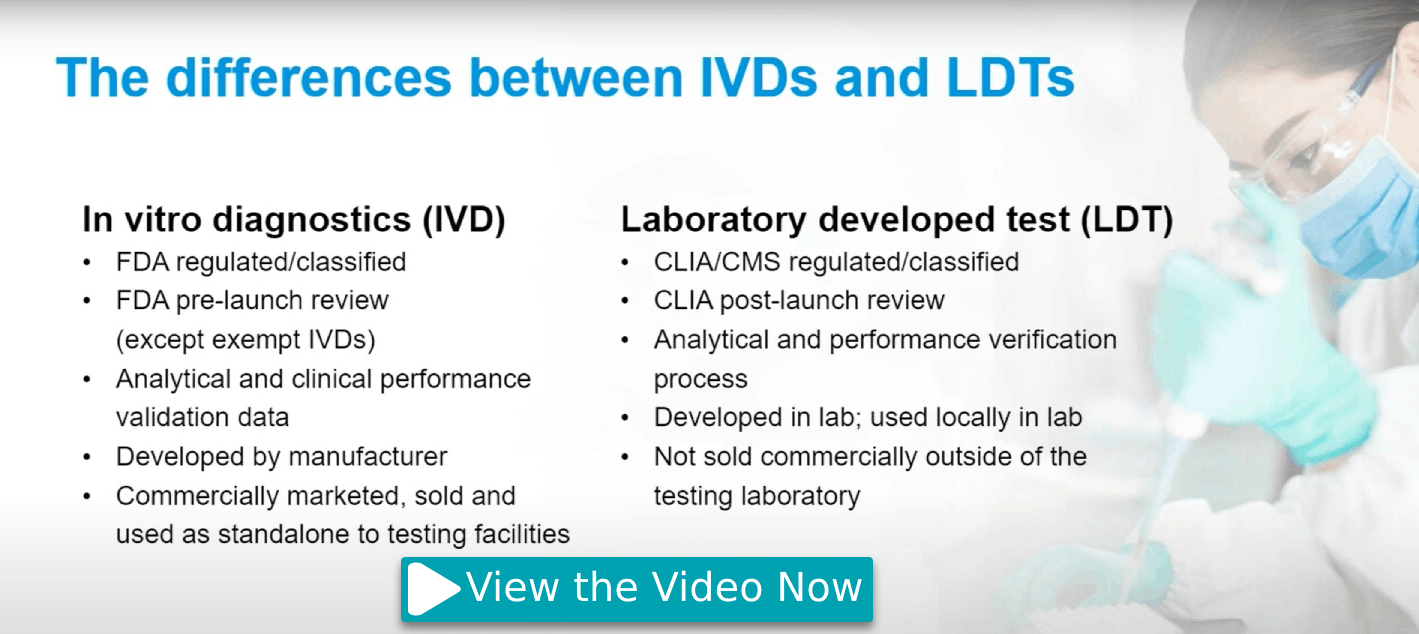 The differences between IVDs and LDTs

In vitro diagnostics (IVD)
• FDA regulated/classified
• FDA pre-launch review (except exempt IVDs)
• Analytical and clinical performance validation data
• Developed by manufacturer
• Commercially marketed, sold and used as standalone to testing facilities

Laboratory developed test (LDT)
• CLIA/CMS regulated/classified
• CLIA post-launch review
• Analytical and performance verification process
• Developed in lab; used locally in lab
• Not sold commercially outside of the testing laboratory

View the Video Now